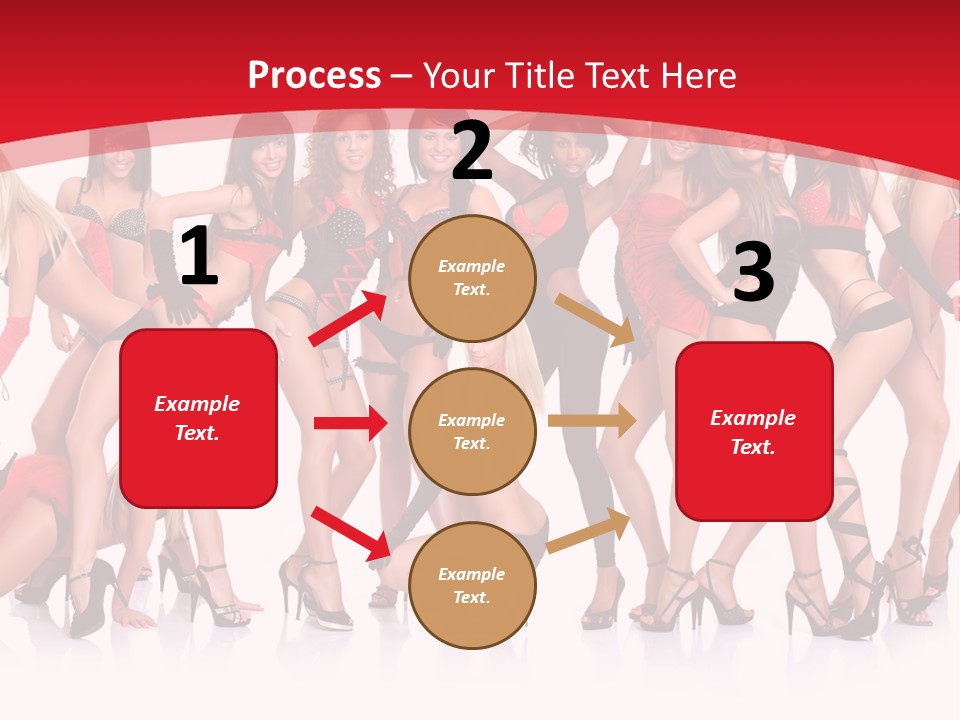 Process – Your Title Text Here

1

Example Text.

2

Example Text.

Example Text.

Example Text.

3

Example Text.